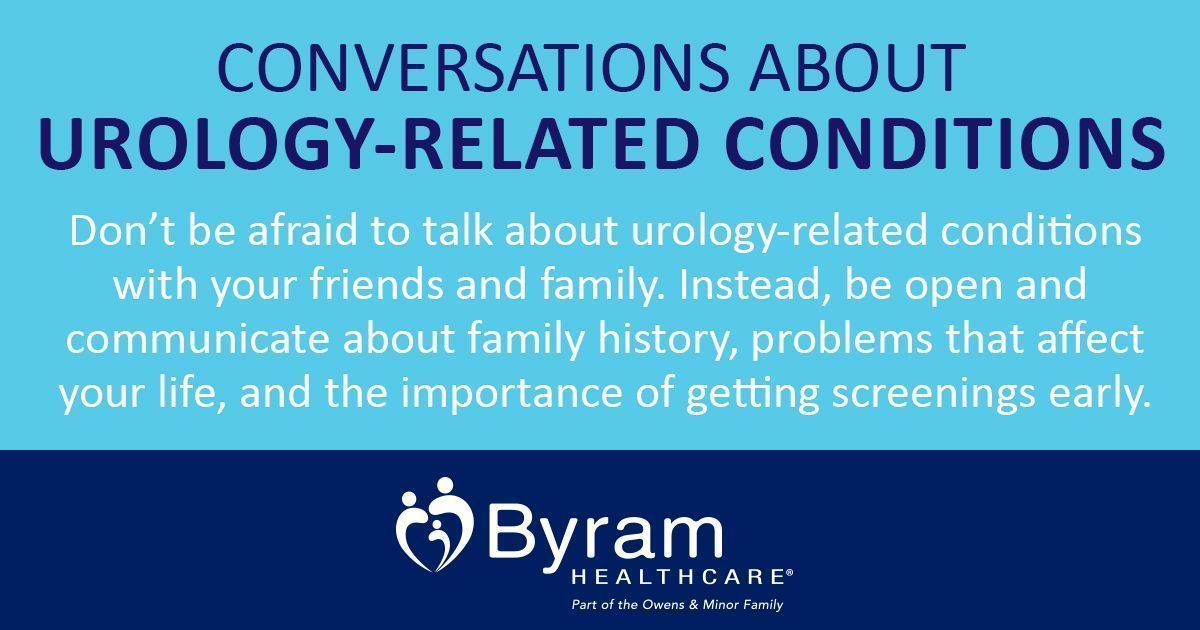 CONVERSATIONS ABOUT
UROLOGY-RELATED CONDITIONS

Don't be afraid to talk about urology-related conditions with your friends and family. Instead, be open and communicate about family history, problems that affect your life, and the importance of getting screenings early.

Byram
HEALTHCARE®
Part of the Owens & Minor Family